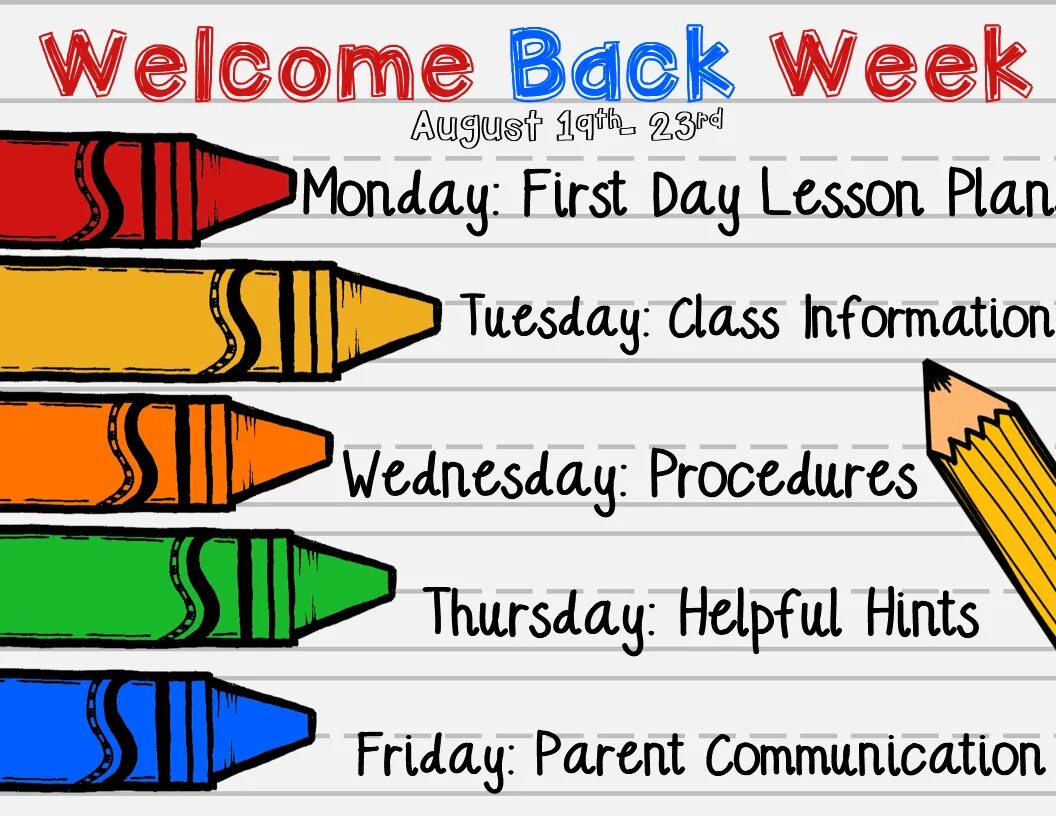 Welcome Back Week

August 19th- 23rd

Monday: First Day Lesson Plan

Tuesday: Class Information

Wednesday: Procedures

Thursday: Helpful Hints

Friday: Parent Communication